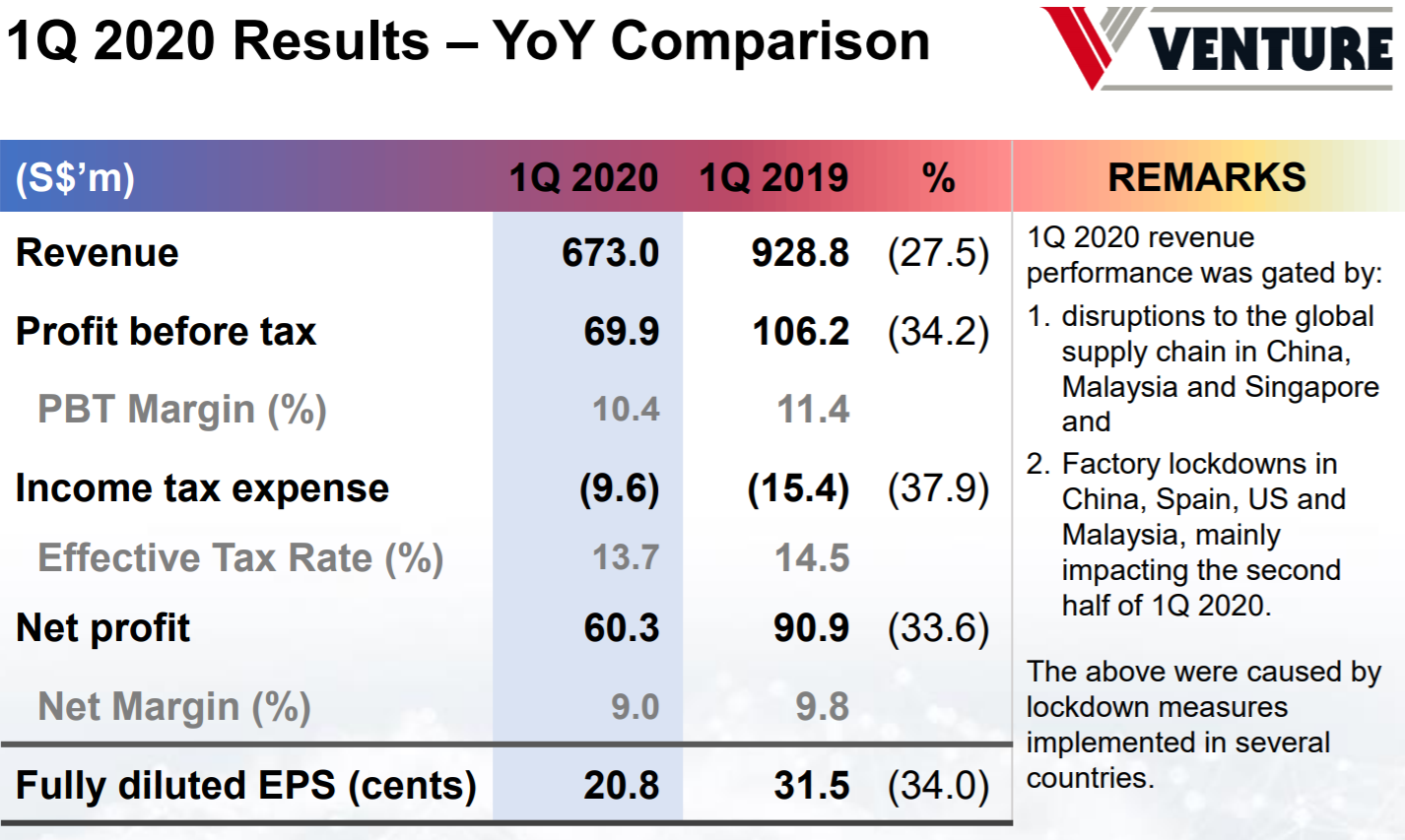 1Q 2020 Results – YoY Comparison

VENTURE

| (S$'m) | 1Q 2020 | 1Q 2019 | % |
|---|---|---|---|
| Revenue | 673.0 | 928.8 | (27.5) |
| Profit before tax | 69.9 | 106.2 | (34.2) |
| PBT Margin (%) | 10.4 | 11.4 | |
| Income tax expense | (9.6) | (15.4) | (37.9) |
| Effective Tax Rate (%) | 13.7 | 14.5 | |
| Net profit | 60.3 | 90.9 | (33.6) |
| Net Margin (%) | 9.0 | 9.8 | |
| Fully diluted EPS (cents) | 20.8 | 31.5 | (34.0) |

REMARKS

1Q 2020 revenue performance was gated by:

1. disruptions to the global supply chain in China, Malaysia and Singapore and
2. Factory lockdowns in China, Spain, US and Malaysia, mainly impacting the second half of 1Q 2020.

The above were caused by lockdown measures implemented in several countries.